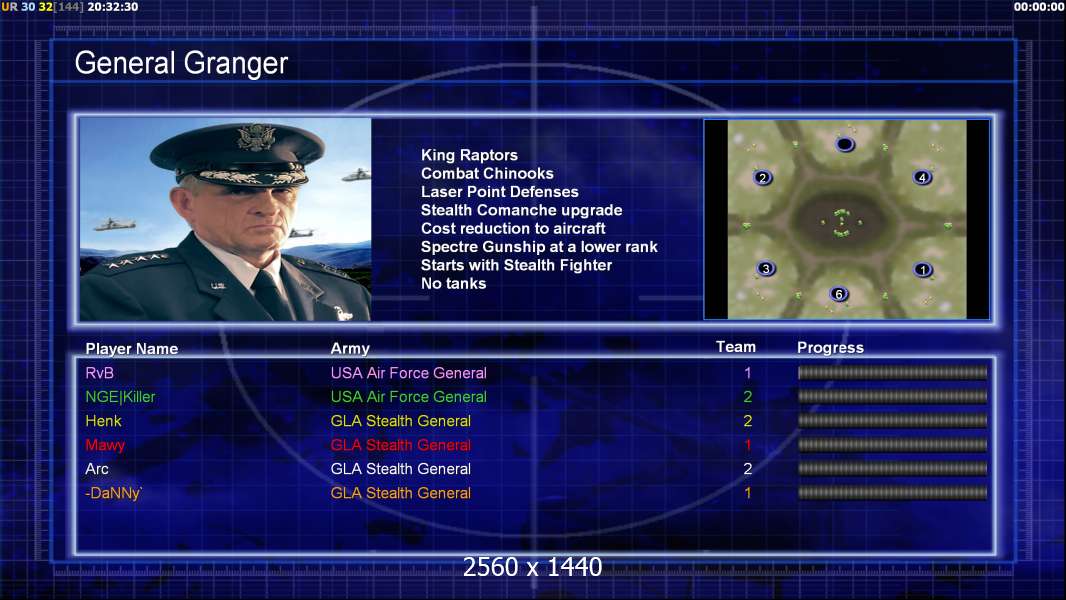 UR 30 32[144] 20:32:30

00:00:00

General Granger

King Raptors
Combat Chinooks
Laser Point Defenses
Stealth Comanche upgrade
Cost reduction to aircraft
Spectre Gunship at a lower rank
Starts with Stealth Fighter
No tanks

2
4
3
1
6

| Player Name | Army | Team | Progress |
|---|---|---|---|
| RvB | USA Air Force General | 1 | |
| NGE\|Killer | USA Air Force General | 2 | |
| Henk | GLA Stealth General | 2 | |
| Mawy | GLA Stealth General | 1 | |
| Arc | GLA Stealth General | 2 | |
| -DaNNy` | GLA Stealth General | 1 | |

2560 x 1440